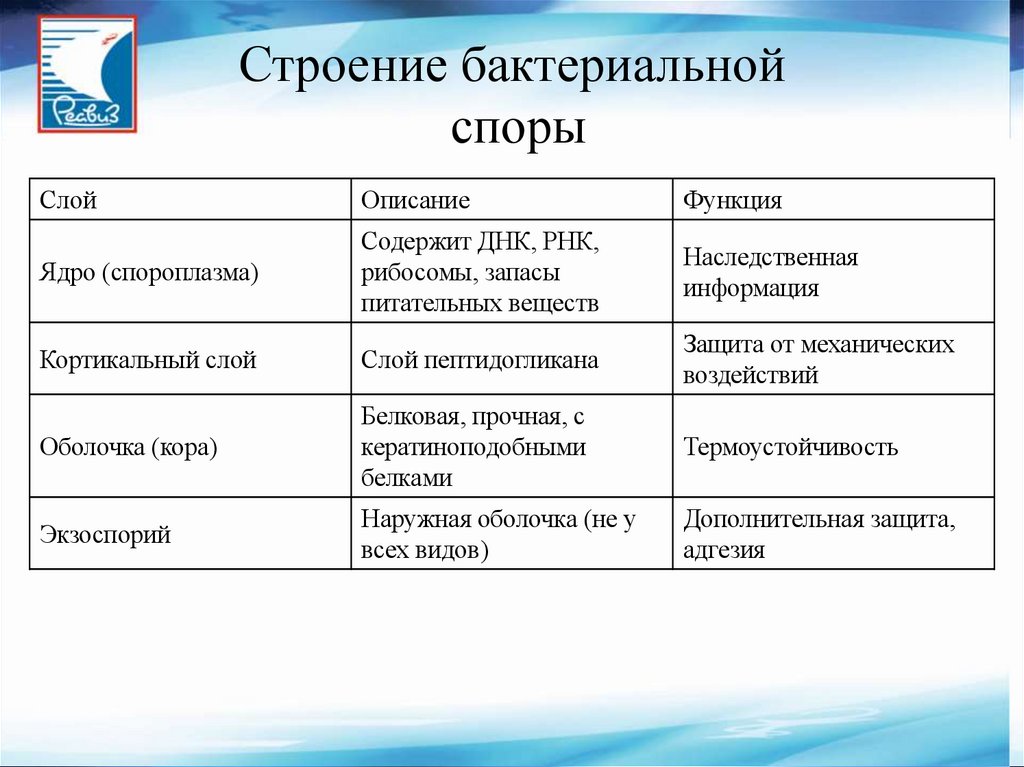 Реавиз

Строение бактериальной споры

| Слой | Описание | Функция |
|---|---|---|
| Ядро (спороплазма) | Содержит ДНК, РНК, рибосомы, запасы питательных веществ | Наследственная информация |
| Кортикальный слой | Слой пептидогликана | Защита от механических воздействий |
| Оболочка (кора) | Белковая, прочная, с кератиноподобными белками | Термоустойчивость |
| Экзоспорий | Наружная оболочка (не у всех видов) | Дополнительная защита, адгезия |